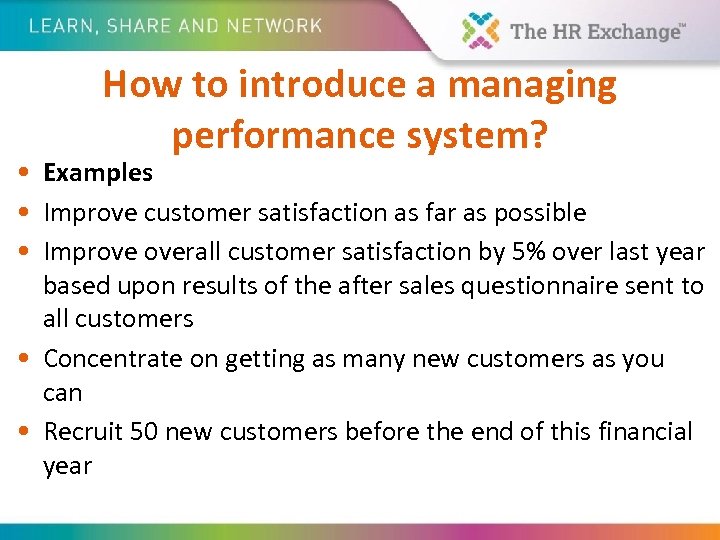 LEARN, SHARE AND NETWORK

The HR Exchange™

How to introduce a managing performance system?

• Examples
• Improve customer satisfaction as far as possible
• Improve overall customer satisfaction by 5% over last year based upon results of the after sales questionnaire sent to all customers
• Concentrate on getting as many new customers as you can
• Recruit 50 new customers before the end of this financial year